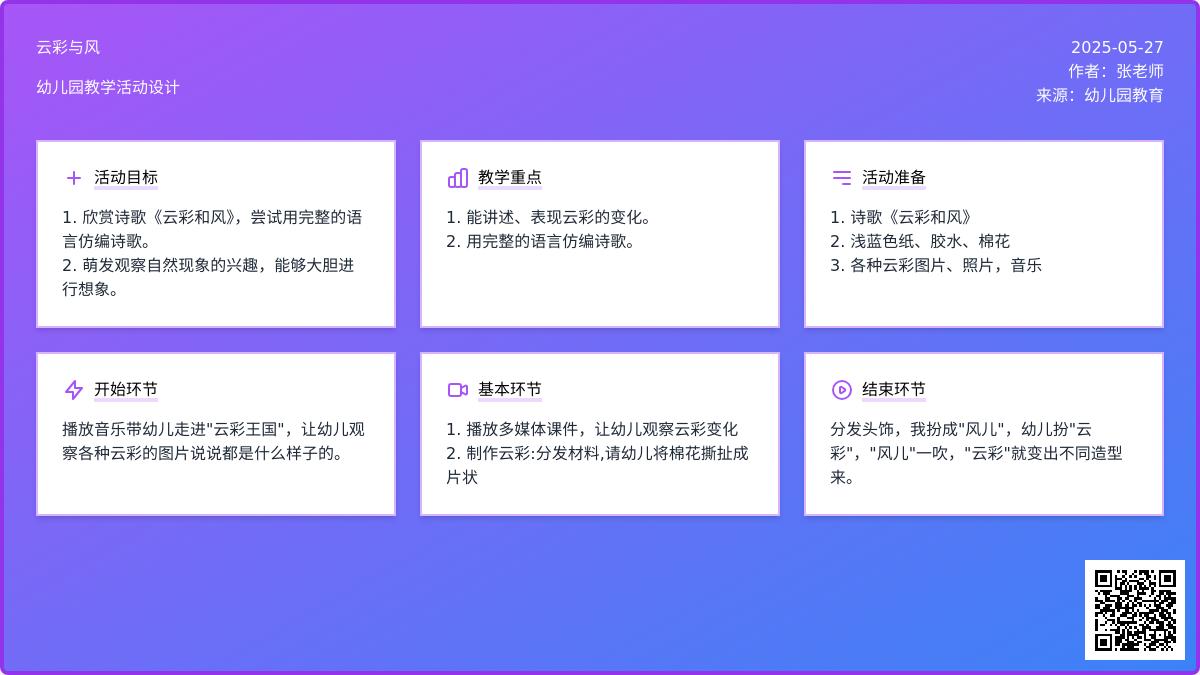 云彩与风

幼儿园教学活动设计

2025-05-27
作者：张老师
来源：幼儿园教育

活动目标

1. 欣赏诗歌《云彩和风》，尝试用完整的语言仿编诗歌。
2. 萌发观察自然现象的兴趣，能够大胆进行想象。

教学重点

1. 能讲述、表现云彩的变化。
2. 用完整的语言仿编诗歌。

活动准备

1. 诗歌《云彩和风》
2. 浅蓝色纸、胶水、棉花
3. 各种云彩图片、照片，音乐

开始环节

播放音乐带幼儿走进"云彩王国"，让幼儿观察各种云彩的图片说说都是什么样子的。

基本环节

1. 播放多媒体课件，让幼儿观察云彩变化
2. 制作云彩:分发材料,请幼儿将棉花撕扯成片状

结束环节

分发头饰，我扮成"风儿"，幼儿扮"云彩"，"风儿"一吹，"云彩"就变出不同造型来。